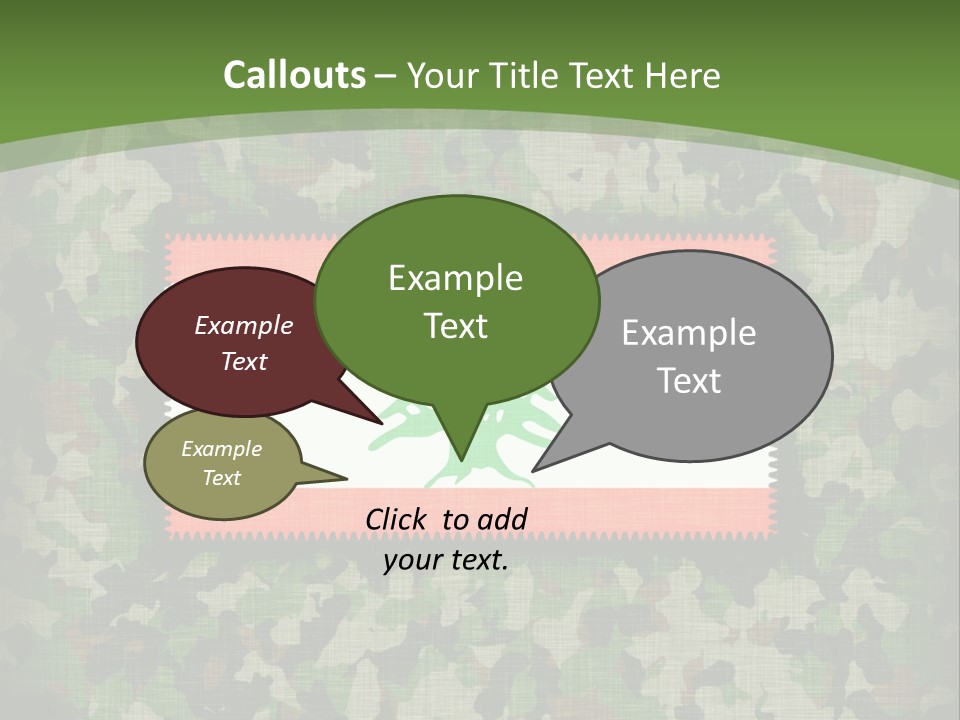 Callouts – Your Title Text Here

Example Text

Example Text

Example Text

Example Text

Click to add your text.